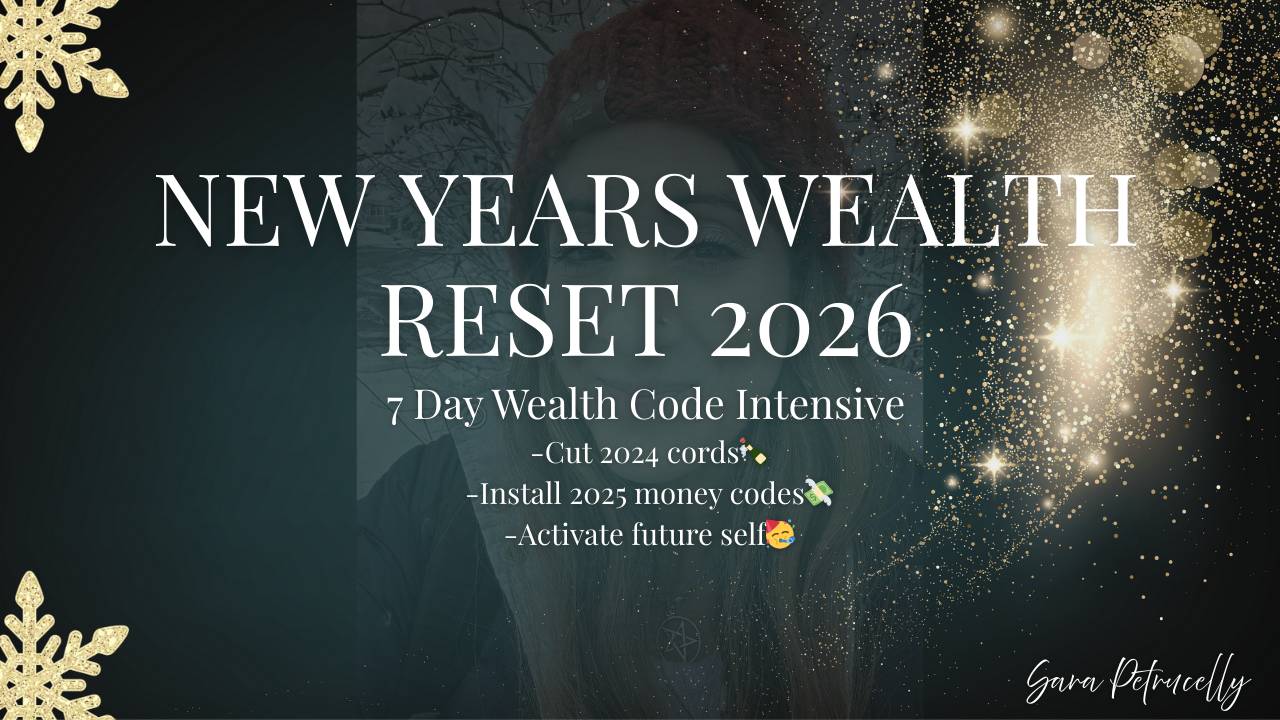 NEW YEARS WEALTH RESET 2026

7 Day Wealth Code Intensive

-Cut 2024 cords🍾

-Install 2025 money codes💸

-Activate future self🥳

Sara Petrucelly